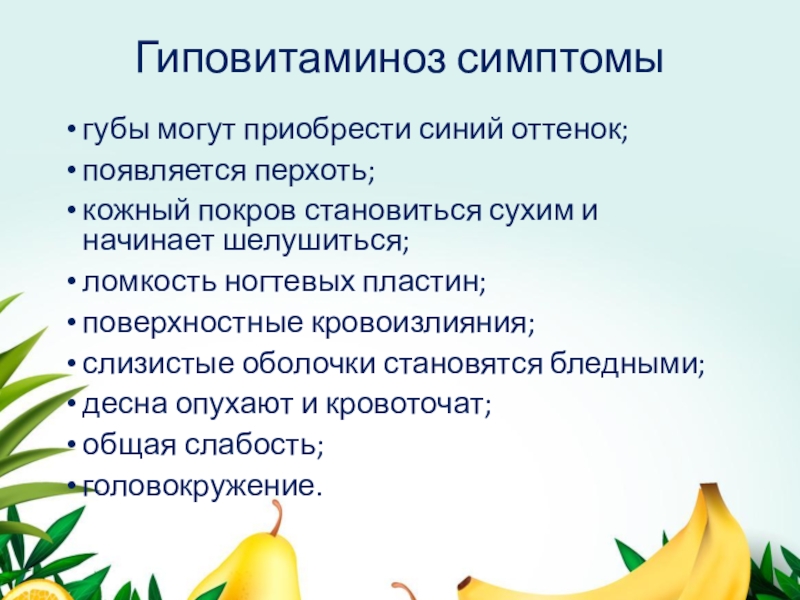 Гиповитаминоз симптомы

• губы могут приобрести синий оттенок;
• появляется перхоть;
• кожный покров становиться сухим и начинает шелушиться;
• ломкость ногтевых пластин;
• поверхностные кровоизлияния;
• слизистые оболочки становятся бледными;
• десна опухают и кровоточат;
• общая слабость;
• головокружение.